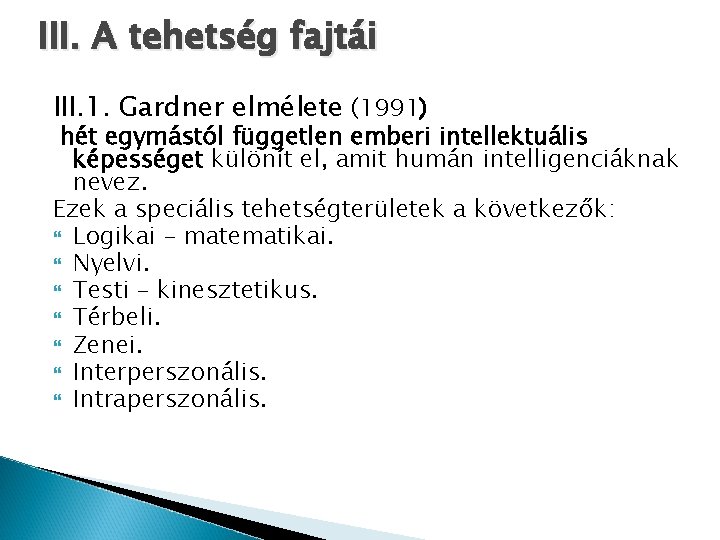 III. A tehetség fajtái

III.1. Gardner elmélete (1991)
hét egymástól független emberi intellektuális képességet különít el, amit humán intelligenciáknak nevez.
Ezek a speciális tehetségterületek a következők:
Logikai – matematikai.
Nyelvi.
Testi – kinesztetikus.
Térbeli.
Zenei.
Interperszonális.
Intraperszonális.